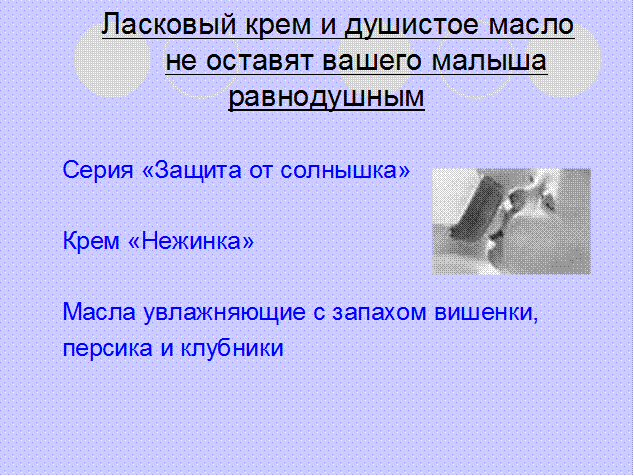 Ласковый крем и душистое масло не оставят вашего малыша равнодушным

Серия «Защита от солнышка»

Крем «Нежинка»

Масла увлажняющие с запахом вишенки, персика и клубники